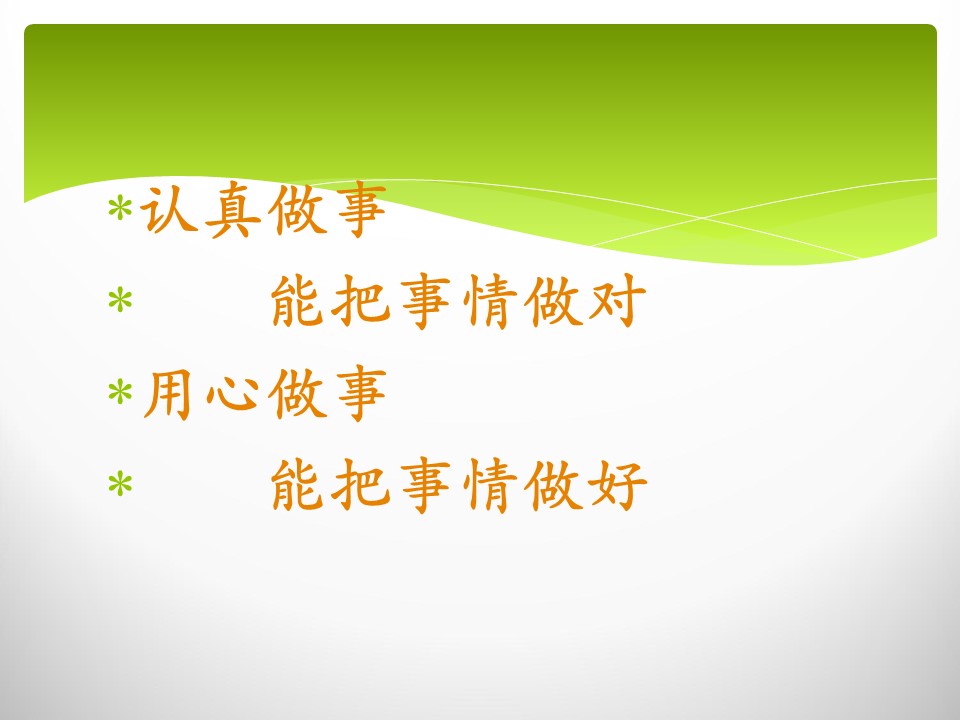 *认真做事

* 能把事情做对

*用心做事

* 能把事情做好